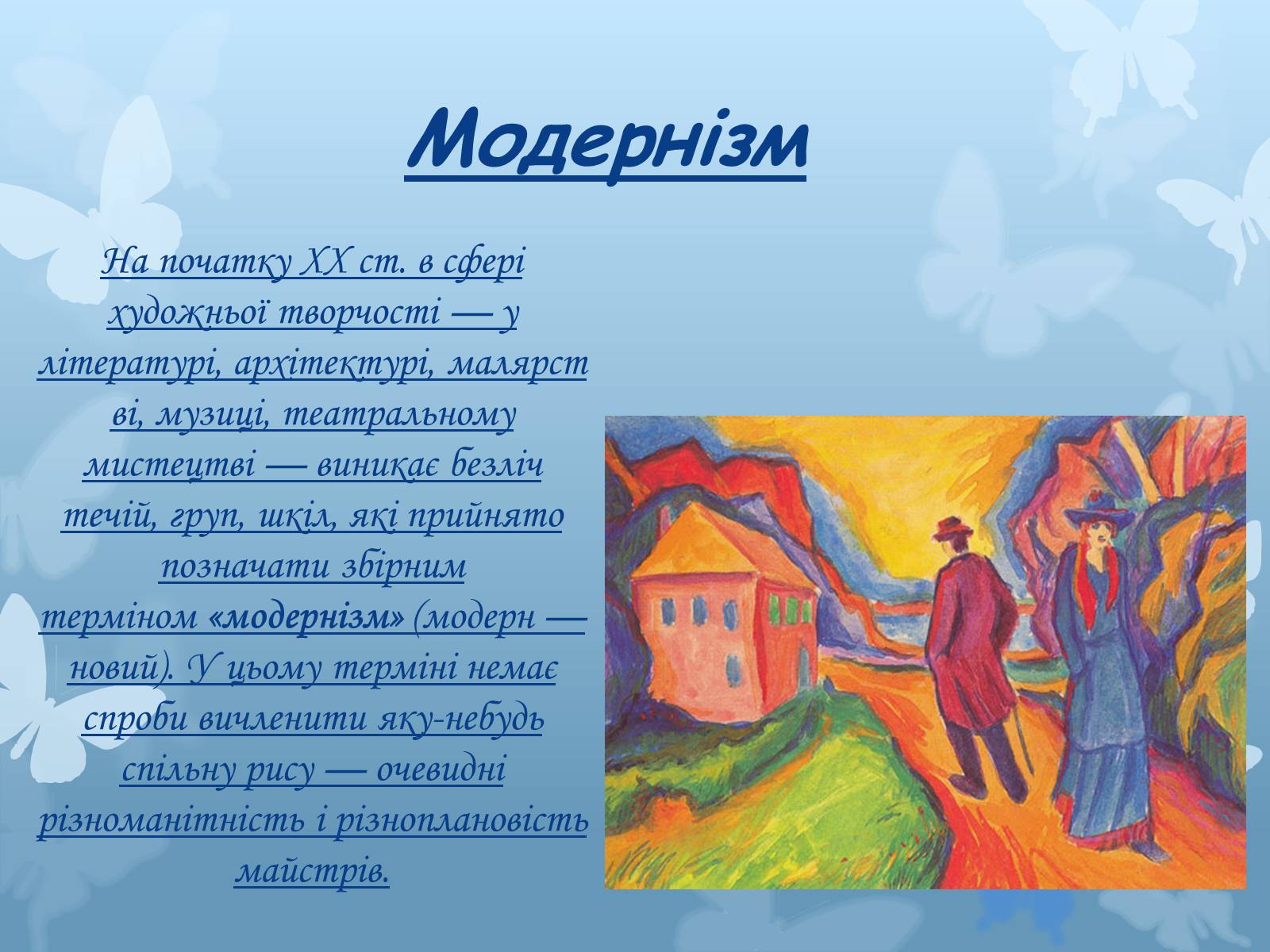 Модернізм

На початку XX ст. в сфері художньої творчості — у літературі, архітектурі, малярстві, музиці, театральному мистецтві — виникає безліч течій, груп, шкіл, які прийнято позначати збірним терміном «модернізм» (модерн — новий). У цьому терміні немає спроби вичленити яку-небудь спільну рису — очевидні різноманітність і різноплановість майстрів.